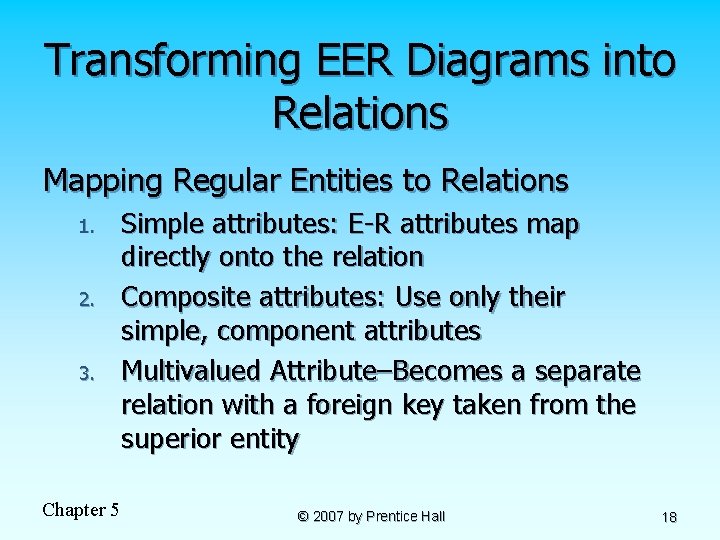 Transforming EER Diagrams into Relations

Mapping Regular Entities to Relations

1. Simple attributes: E-R attributes map directly onto the relation

2. Composite attributes: Use only their simple, component attributes

3. Multivalued Attribute–Becomes a separate relation with a foreign key taken from the superior entity

Chapter 5

© 2007 by Prentice Hall

18